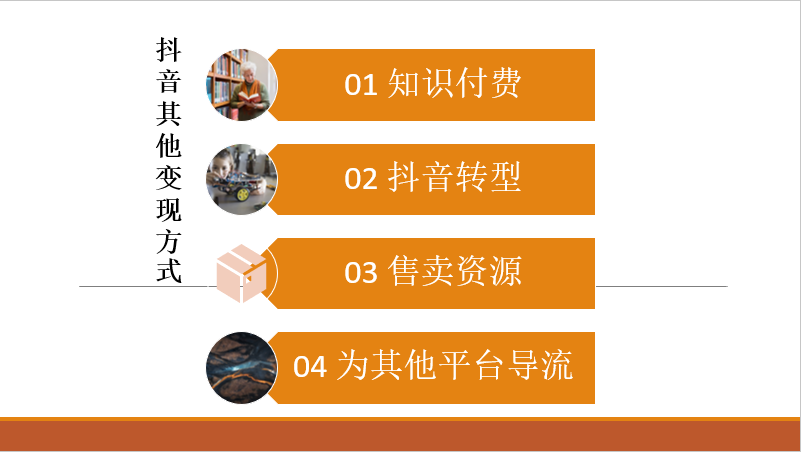 抖音其他变现方式

01 知识付费

02 抖音转型

03 售卖资源

04 为其他平台导流